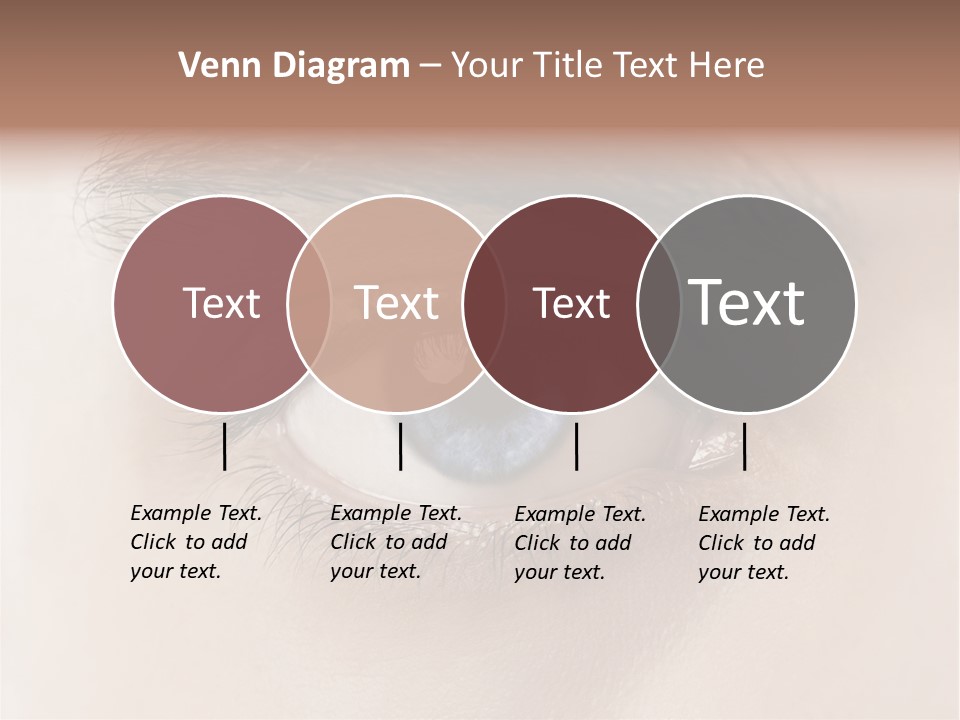 Venn Diagram – Your Title Text Here

Text

Text

Text

Text

Example Text. Click to add your text.

Example Text. Click to add your text.

Example Text. Click to add your text.

Example Text. Click to add your text.